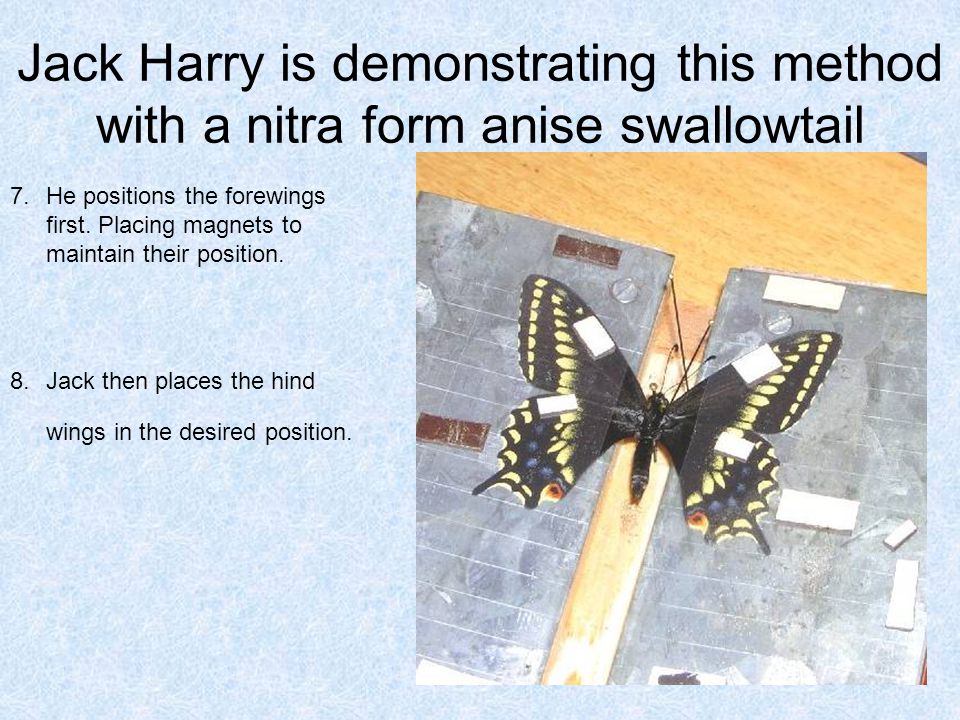 Jack Harry is demonstrating this method with a nitra form anise swallowtail

7. He positions the forewings first. Placing magnets to maintain their position.

8. Jack then places the hind wings in the desired position.